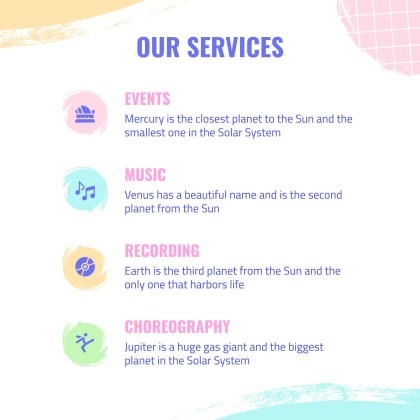 OUR SERVICES

EVENTS
Mercury is the closest planet to the Sun and the smallest one in the Solar System

MUSIC
Venus has a beautiful name and is the second planet from the Sun

RECORDING
Earth is the third planet from the Sun and the only one that harbors life

CHOREOGRAPHY
Jupiter is a huge gas giant and the biggest planet in the Solar System